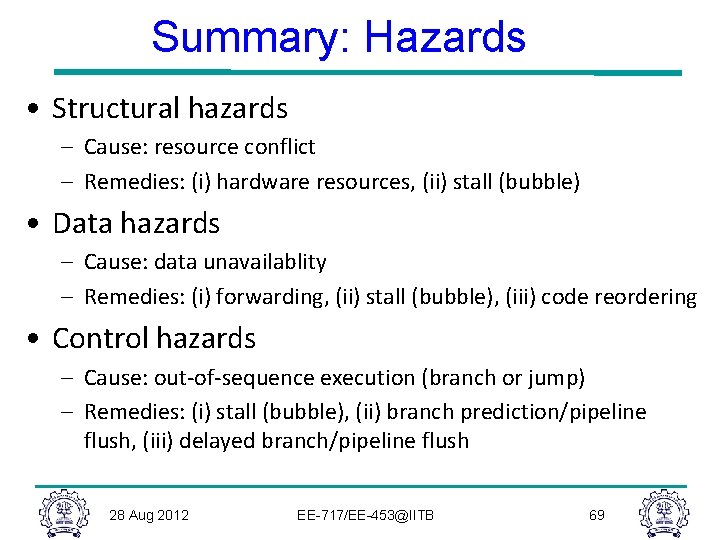 Summary: Hazards

• Structural hazards
– Cause: resource conflict
– Remedies: (i) hardware resources, (ii) stall (bubble)

• Data hazards
– Cause: data unavailablity
– Remedies: (i) forwarding, (ii) stall (bubble), (iii) code reordering

• Control hazards
– Cause: out-of-sequence execution (branch or jump)
– Remedies: (i) stall (bubble), (ii) branch prediction/pipeline flush, (iii) delayed branch/pipeline flush

28 Aug 2012 EE-717/EE-453@IITB 69